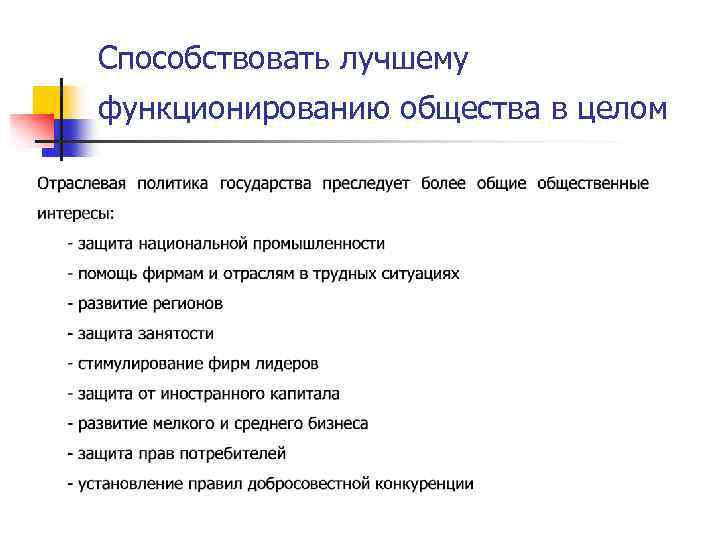 Способствовать лучшему функционированию общества в целом

Отраслевая политика государства преследует более общие общественные интересы:

- защита национальной промышленности

- помощь фирмам и отраслям в трудных ситуациях

- развитие регионов

- защита занятости

- стимулирование фирм лидеров

- защита от иностранного капитала

- развитие мелкого и среднего бизнеса

- защита прав потребителей

- установление правил добросовестной конкуренции